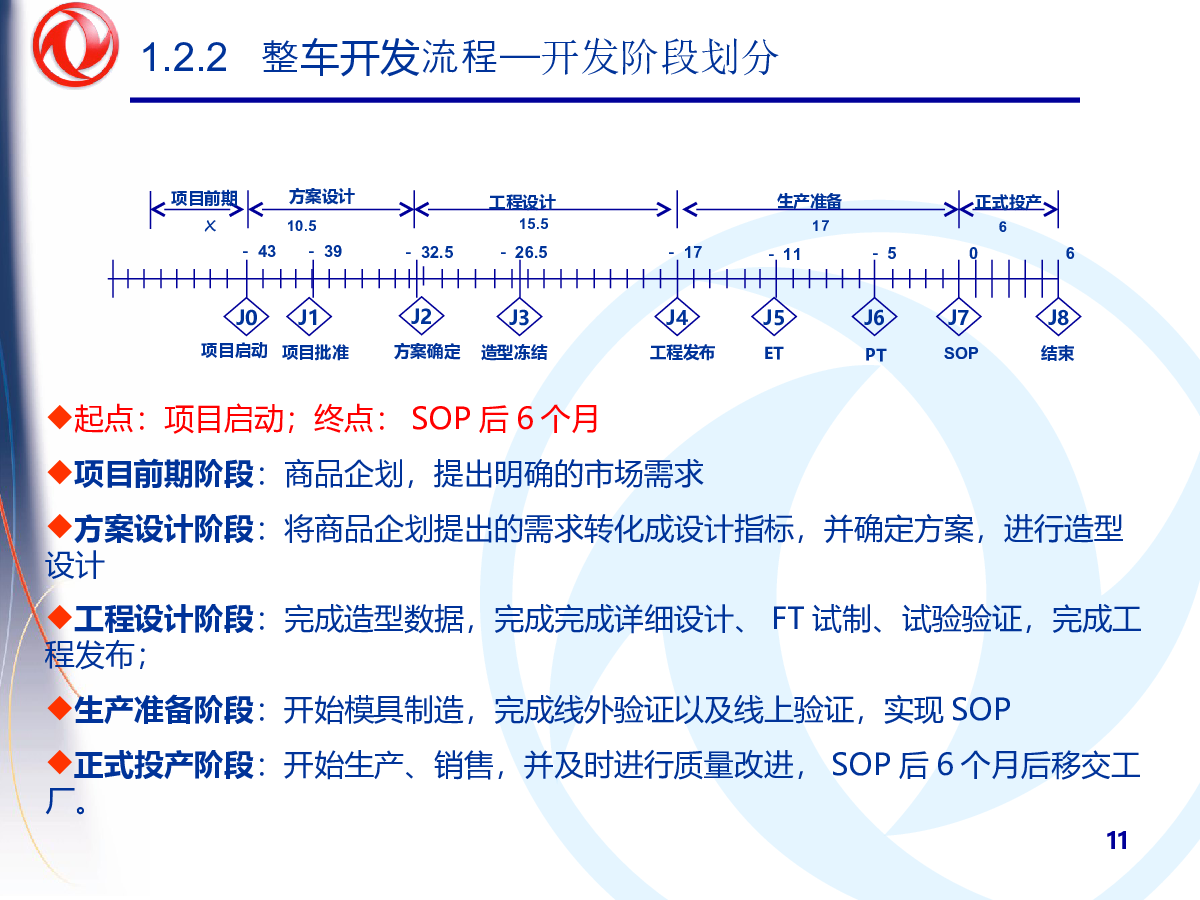 1.2.2 整车开发流程—开发阶段划分

项目前期
X

方案设计
10.5

工程设计
15.5

生产准备
17

正式投产
6

- 43 - 39 - 32.5 - 26.5 - 17 - 11 - 5 0 6

J0 J1 J2 J3 J4 J5 J6 J7 J8

项目启动 项目批准 方案确定 造型冻结 工程发布 ET PT SOP 结束

◆起点：项目启动；终点： SOP 后 6 个月

◆项目前期阶段：商品企划，提出明确的市场需求

◆方案设计阶段：将商品企划提出的需求转化成设计指标，并确定方案，进行造型设计

◆工程设计阶段：完成造型数据，完成完成详细设计、 FT 试制、试验验证，完成工程发布；

◆生产准备阶段：开始模具制造，完成线外验证以及线上验证，实现 SOP

◆正式投产阶段：开始生产、销售，并及时进行质量改进， SOP 后 6 个月后移交工厂。

11